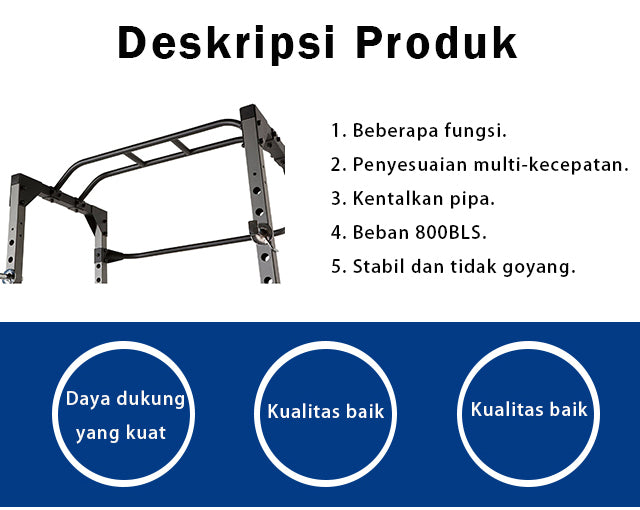 Deskripsi Produk

1. Beberapa fungsi.
2. Penyesuaian multi-kecepatan.
3. Kentalkan pipa.
4. Beban 800BLS.
5. Stabil dan tidak goyang.

Daya dukung yang kuat

Kualitas baik

Kualitas baik